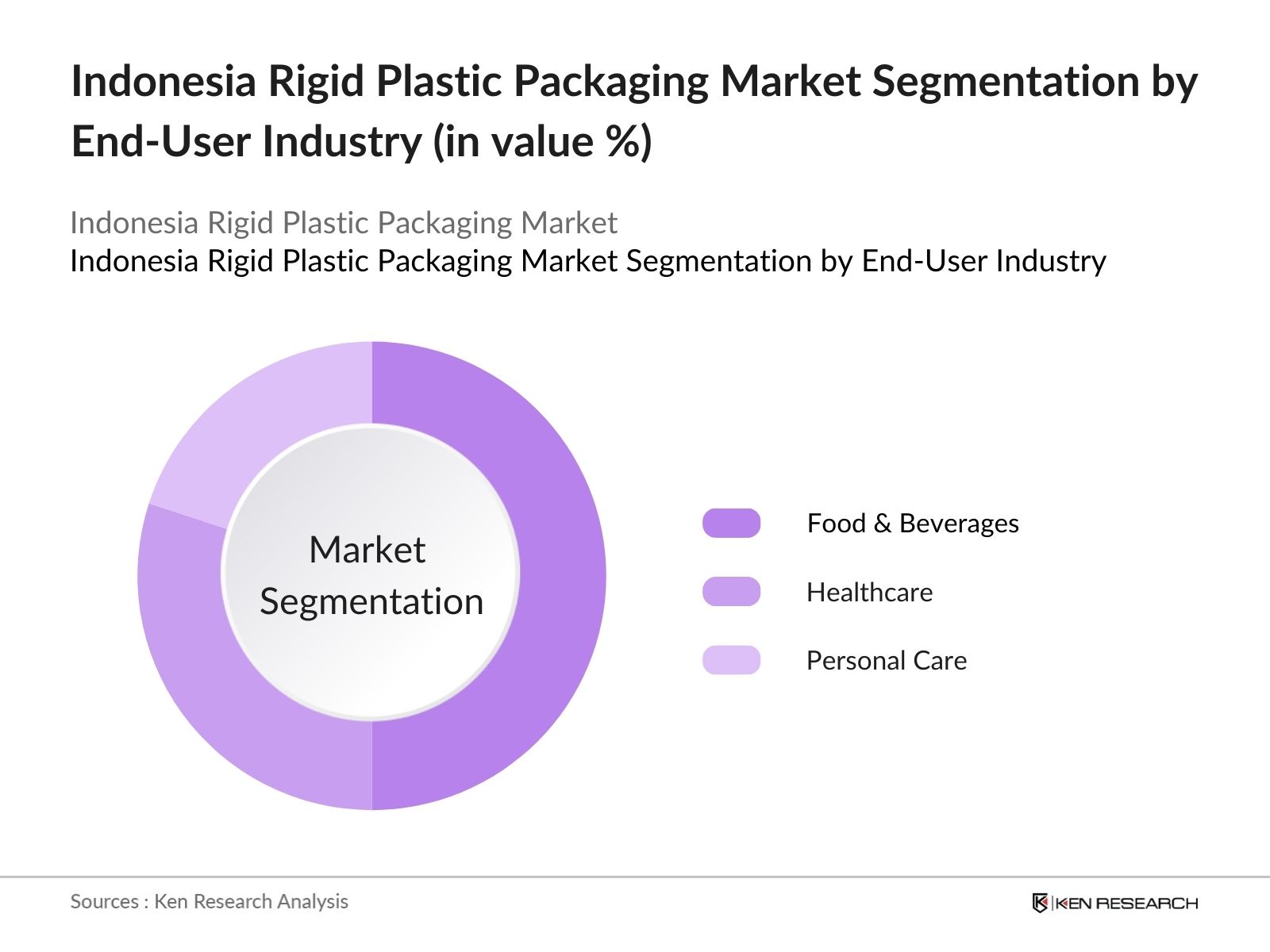 Indonesia Rigid Plastic Packaging Market Segmentation by End-User Industry (in value %)

Indonesia Rigid Plastic Packaging Market
Indonesia Rigid Plastic Packaging Market Segmentation by End-User Industry

Market Segmentation

Food & Beverages
Healthcare
Personal Care

Sources : Ken Research Analysis

KEN RESEARCH